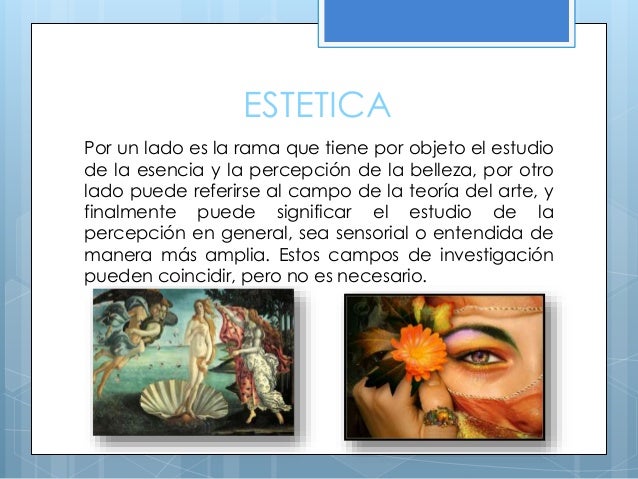 ESTETICA

Por un lado es la rama que tiene por objeto el estudio de la esencia y la percepción de la belleza, por otro lado puede referirse al campo de la teoría del arte, y finalmente puede significar el estudio de la percepción en general, sea sensorial o entendida de manera más amplia. Estos campos de investigación pueden coincidir, pero no es necesario.